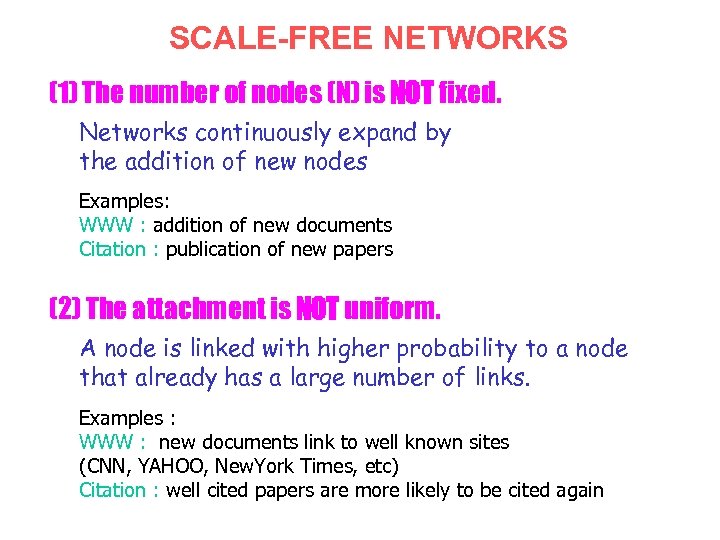 SCALE-FREE NETWORKS

(1) The number of nodes (N) is NOT fixed.

Networks continuously expand by the addition of new nodes

Examples:
WWW : addition of new documents
Citation : publication of new papers

(2) The attachment is NOT uniform.

A node is linked with higher probability to a node that already has a large number of links.

Examples :
WWW : new documents link to well known sites (CNN, YAHOO, NewYork Times, etc)
Citation : well cited papers are more likely to be cited again